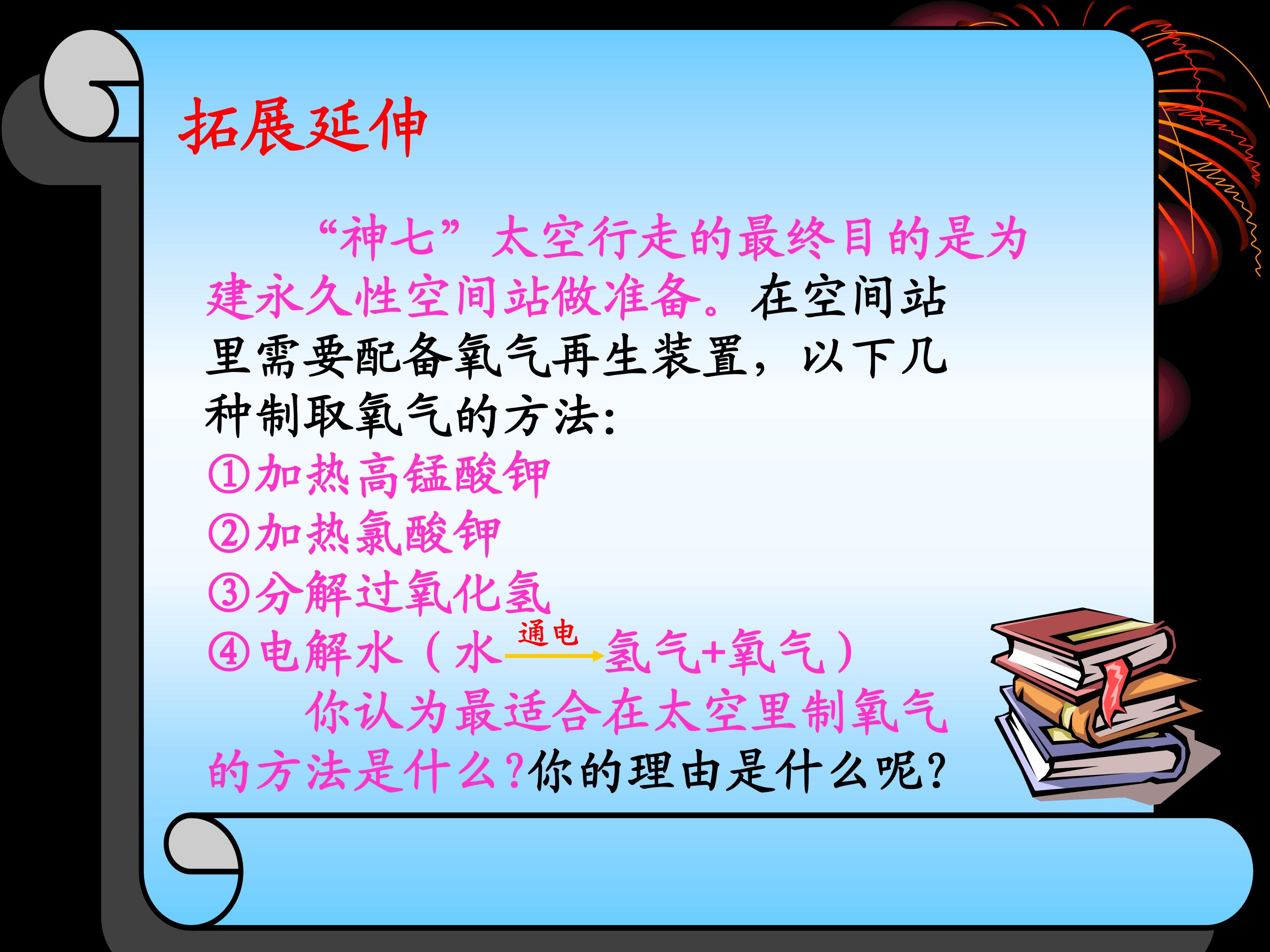 拓展延伸

“神七”太空行走的最终目的是为建永久性空间站做准备。在空间站里需要配备氧气再生装置，以下几种制取氧气的方法:

①加热高锰酸钾
②加热氯酸钾
③分解过氧化氢
④电解水（水$\xrightarrow{通电}$氢气+氧气）

你认为最适合在太空里制氧气的方法是什么?你的理由是什么呢?